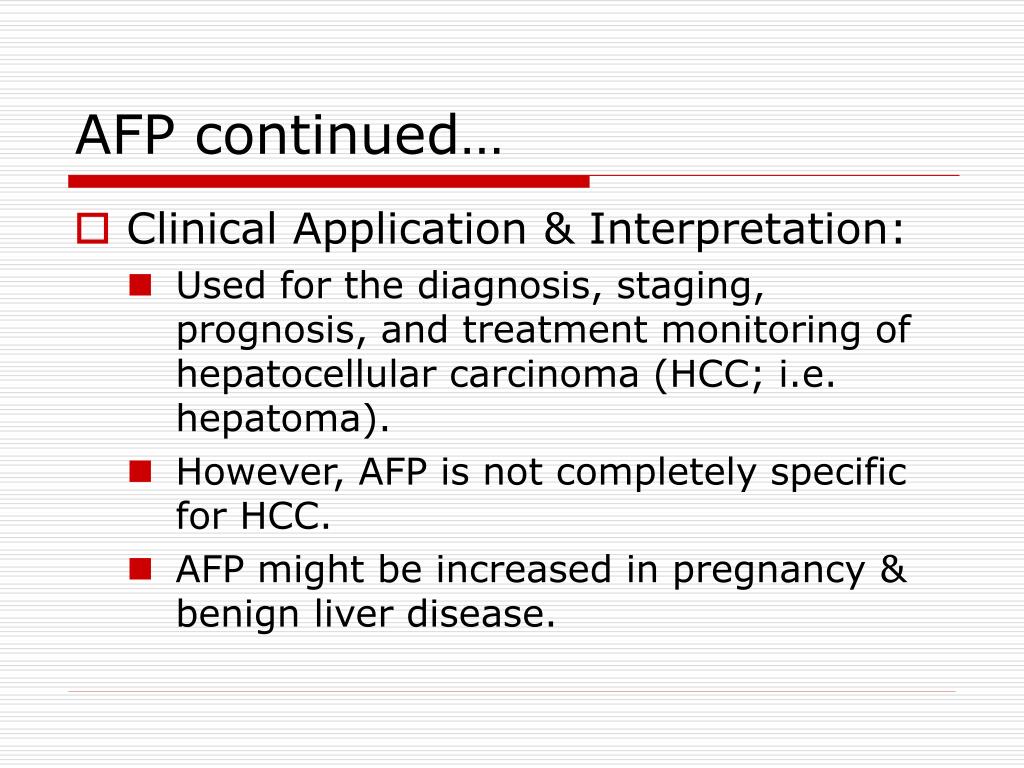 AFP continued…

Clinical Application & Interpretation:

Used for the diagnosis, staging, prognosis, and treatment monitoring of hepatocellular carcinoma (HCC; i.e. hepatoma).

However, AFP is not completely specific for HCC.

AFP might be increased in pregnancy & benign liver disease.